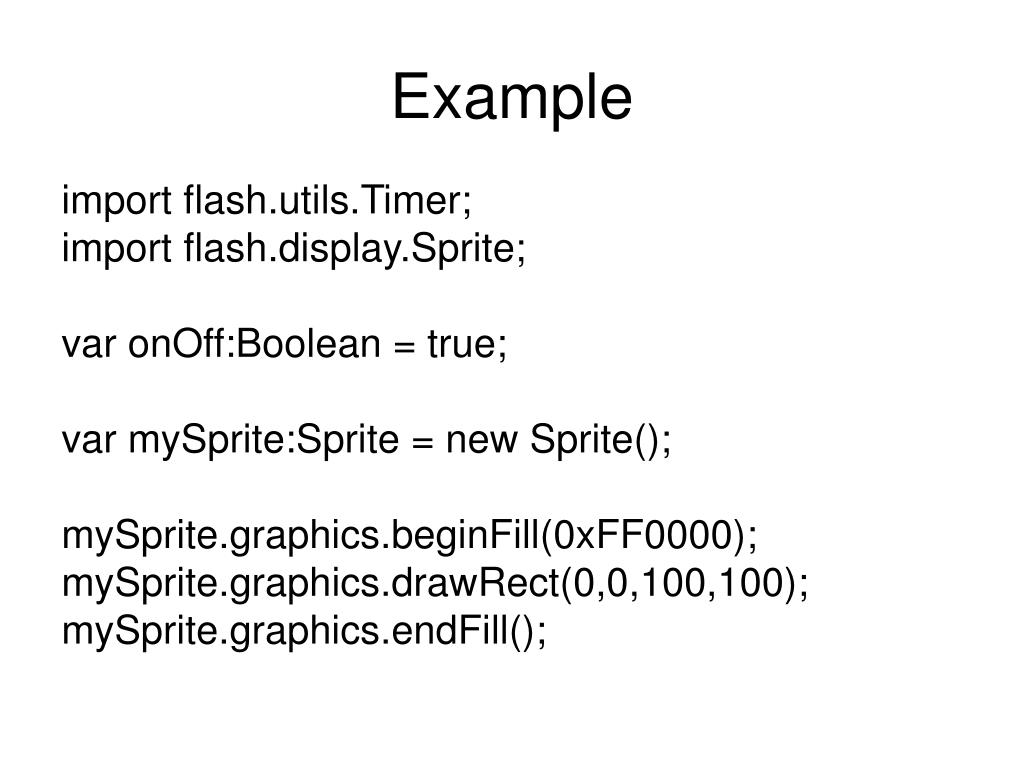 Example

import flash.utils.Timer;
import flash.display.Sprite;

var onOff:Boolean = true;

var mySprite:Sprite = new Sprite();

mySprite.graphics.beginFill(0xFF0000);
mySprite.graphics.drawRect(0,0,100,100);
mySprite.graphics.endFill();